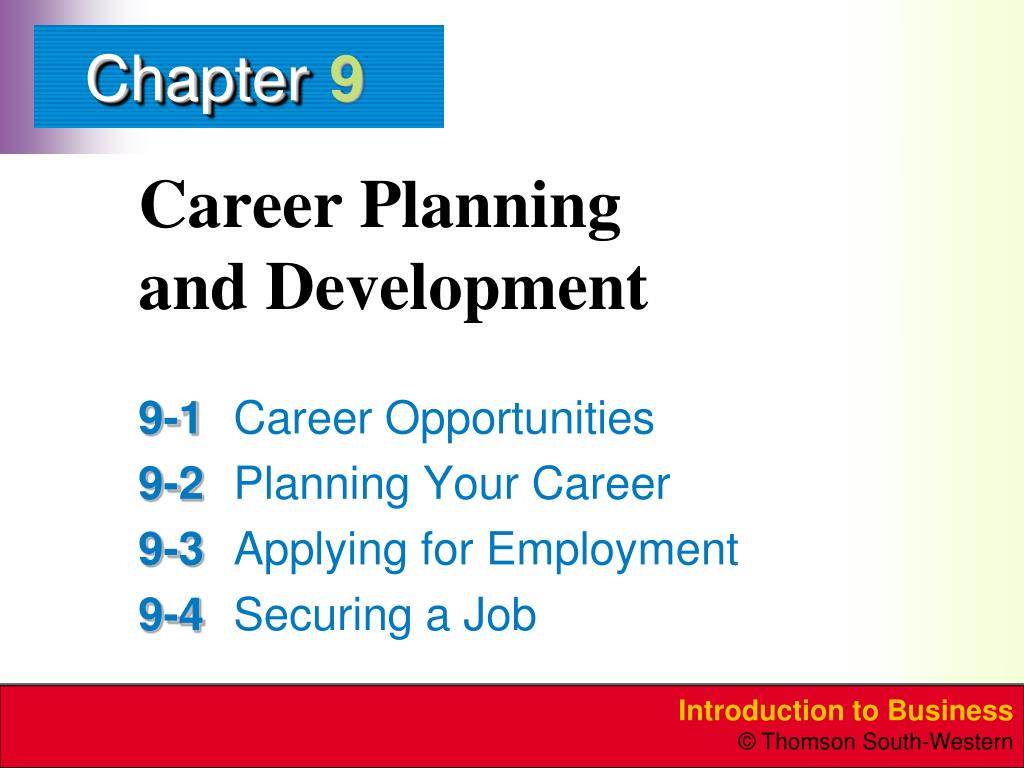 Chapter 9

Career Planning and Development

9-1 Career Opportunities
9-2 Planning Your Career
9-3 Applying for Employment
9-4 Securing a Job

Introduction to Business
© Thomson South-Western